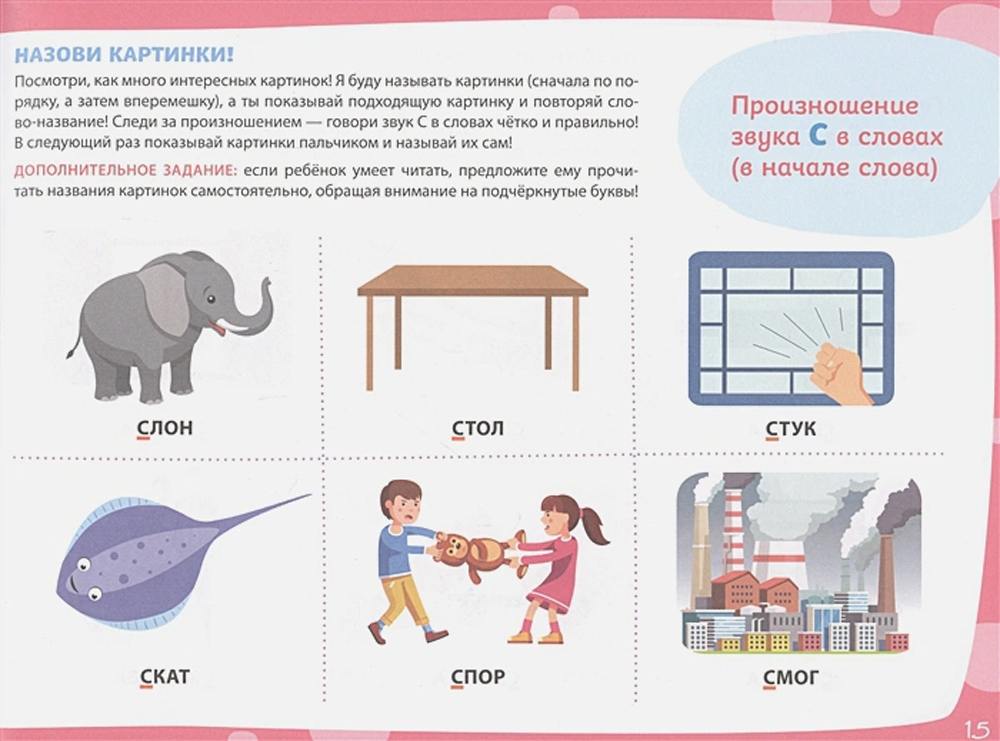 НАЗОВИ КАРТИНКИ!

Посмотри, как много интересных картинок! Я буду называть картинки (сначала по порядку, а затем вперемешку), а ты показывай подходящую картинку и повторяй слово-название! Следи за произношением — говори звук С в словах чётко и правильно! В следующий раз показывай картинки пальчиком и называй их сам!

ДОПОЛНИТЕЛЬНОЕ ЗАДАНИЕ: если ребёнок умеет читать, предложите ему прочитать названия картинок самостоятельно, обращая внимание на подчёркнутые буквы!

Произношение звука С в словах (в начале слова)

СЛОН

СТОЛ

СТУК

СКАТ

СПОР

СМОГ

15